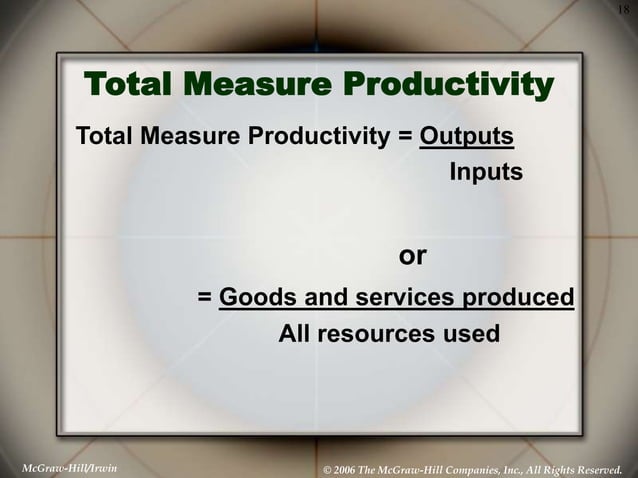 18

Total Measure Productivity

Total Measure Productivity = $\frac{\text{Outputs}}{\text{Inputs}}$

or

= $\frac{\text{Goods and services produced}}{\text{All resources used}}$

McGraw-Hill/Irwin

© 2006 The McGraw-Hill Companies, Inc., All Rights Reserved.